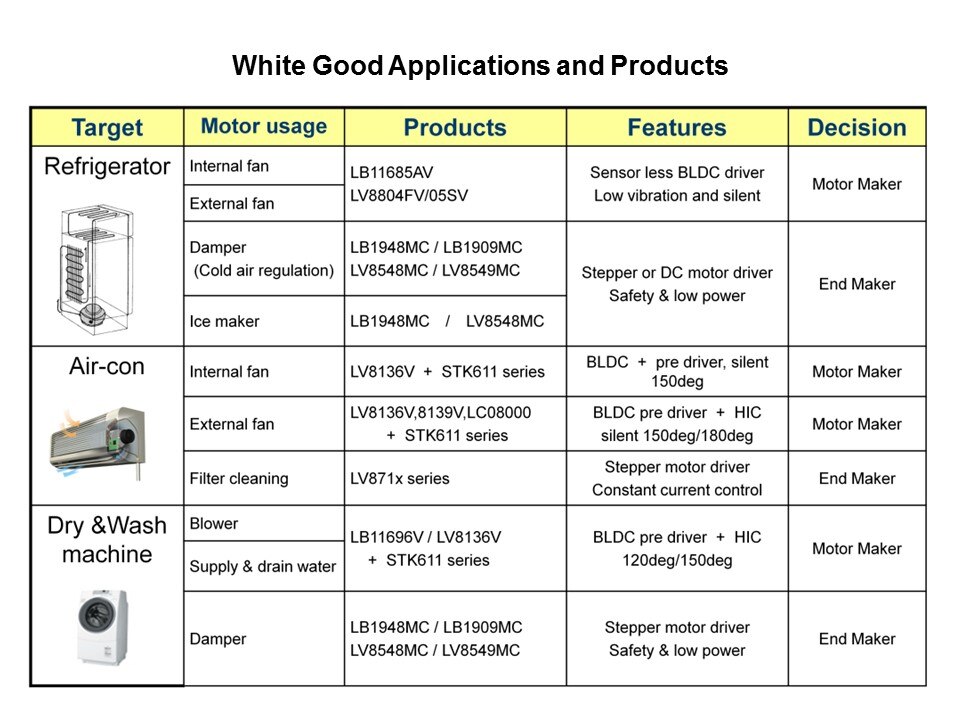 White Good Applications and Products

| Target | Motor usage | Products | Features | Decision |
|---|---|---|---|---|
| Refrigerator | Internal fan | LB11685AV LV8804FV/05SV | Sensor less BLDC driver Low vibration and silent | Motor Maker |
| | External fan | | | |
| | Damper (Cold air regulation) | LB1948MC / LB1909MC LV8548MC / LV8549MC | Stepper or DC motor driver Safety & low power | End Maker |
| | Ice maker | LB1948MC / LV8548MC | | |
| Air-con | Internal fan | LV8136V + STK611 series | BLDC + pre driver, silent 150deg | Motor Maker |
| | External fan | LV8136V,8139V,LC08000 + STK611 series | BLDC pre driver + HIC silent 150deg/180deg | Motor Maker |
| | Filter cleaning | LV871x series | Stepper motor driver Constant current control | End Maker |
| Dry &Wash machine | Blower | LB11696V / LV8136V + STK611 series | BLDC pre driver + HIC 120deg/150deg | Motor Maker |
| | Supply & drain water | | | |
| | Damper | LB1948MC / LB1909MC LV8548MC / LV8549MC | Stepper motor driver Safety & low power | End Maker |